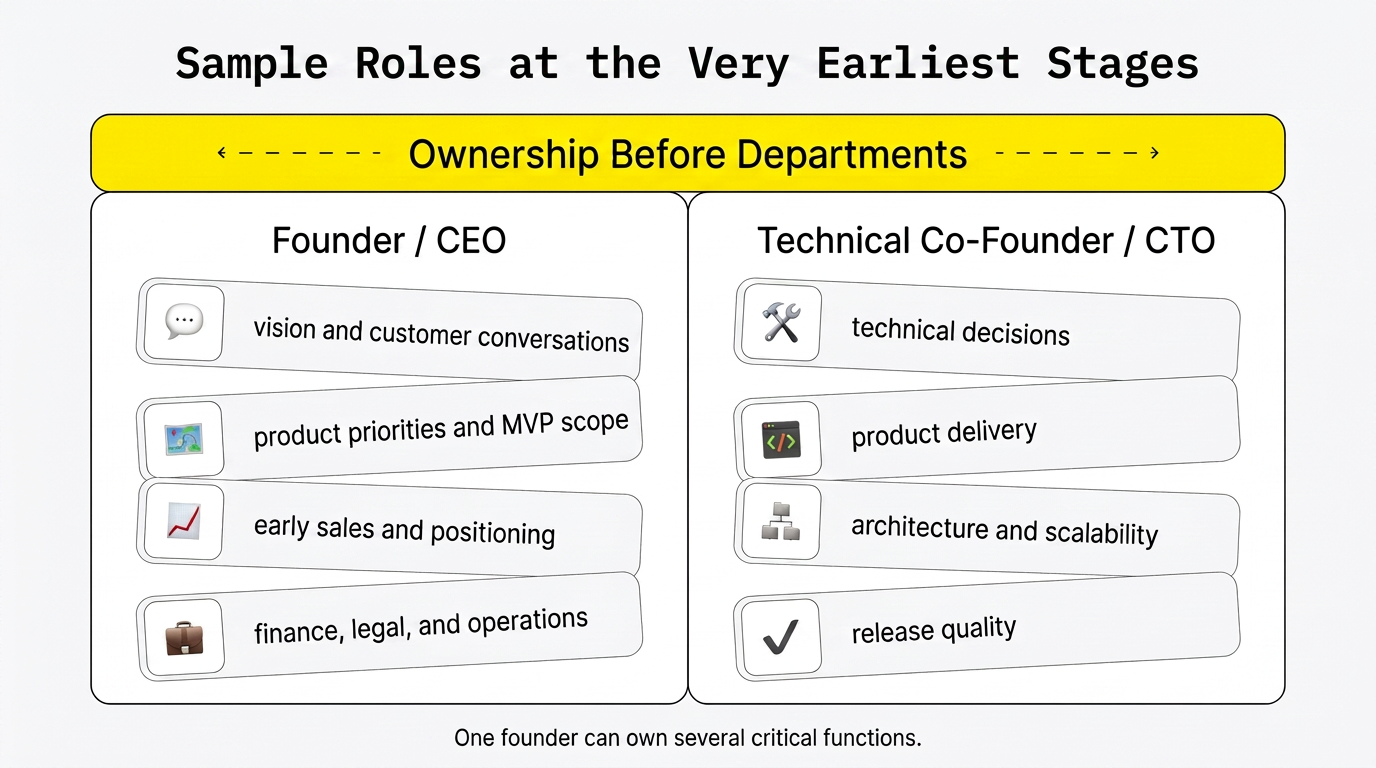 Sample Roles at the Very Earliest Stages

Ownership Before Departments

Founder / CEO

vision and customer conversations

product priorities and MVP scope

early sales and positioning

finance, legal, and operations

Technical Co-Founder / CTO

technical decisions

product delivery

architecture and scalability

release quality

One founder can own several critical functions.